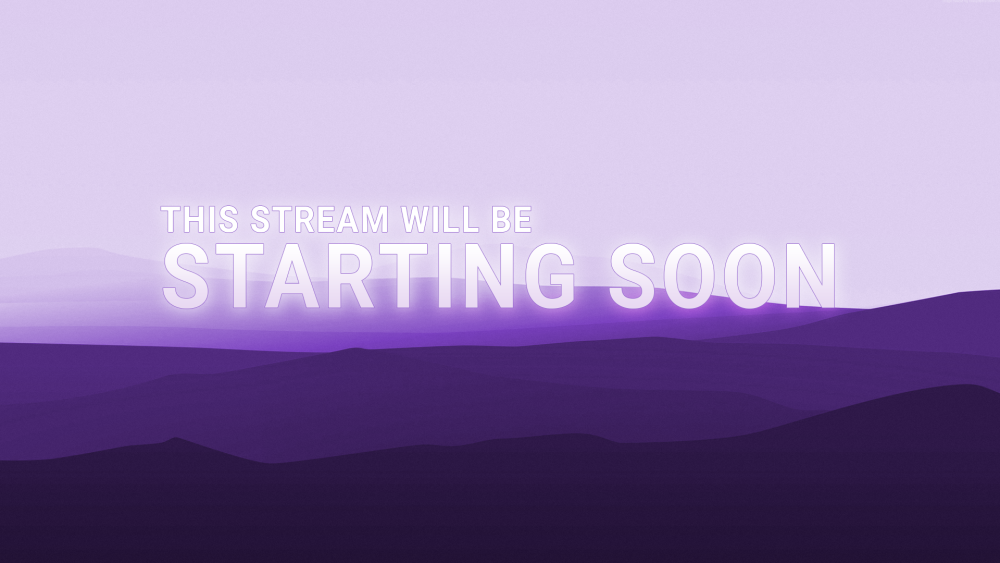 THIS STREAM WILL BE
STARTING SOON